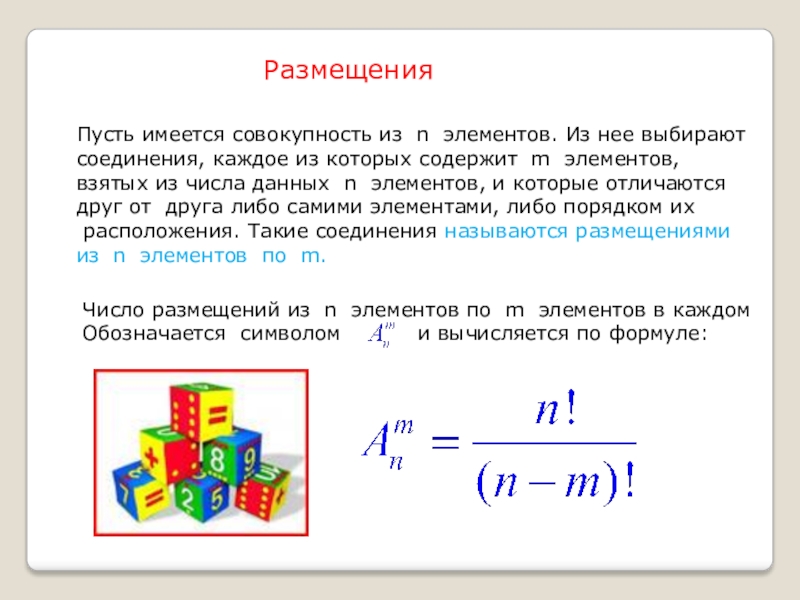 Размещения

Пусть имеется совокупность из n элементов. Из нее выбирают соединения, каждое из которых содержит m элементов, взятых из числа данных n элементов, и которые отличаются друг от друга либо самими элементами, либо порядком их расположения. Такие соединения называются размещениями из n элементов по m.

Число размещений из n элементов по m элементов в каждом Обозначается символом $A_n^m$ и вычисляется по формуле:

$A_n^m = \frac{n!}{(n-m)!}$